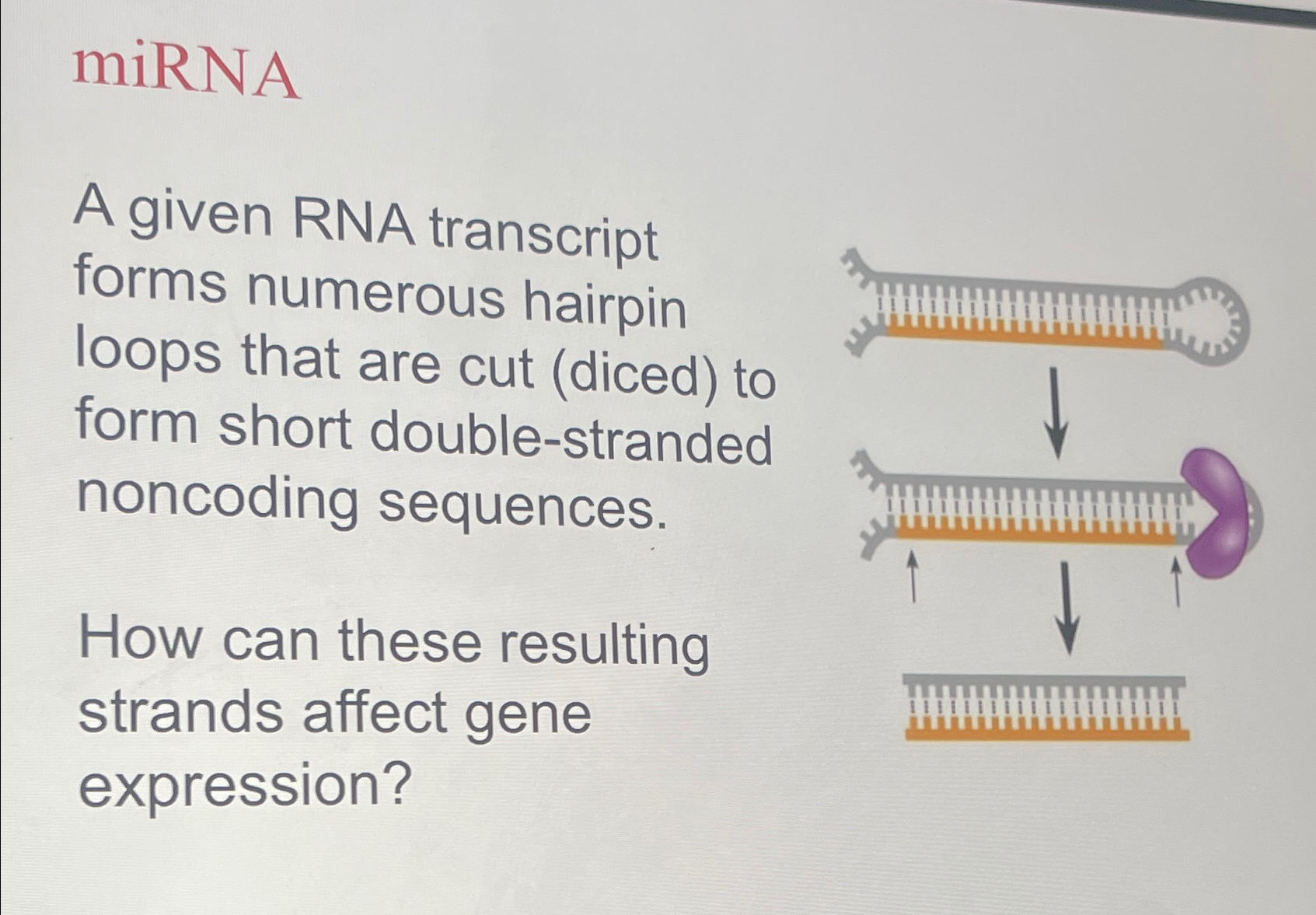 miRNA

A given RNA transcript forms numerous hairpin loops that are cut (diced) to form short double-stranded noncoding sequences.

How can these resulting strands affect gene expression?